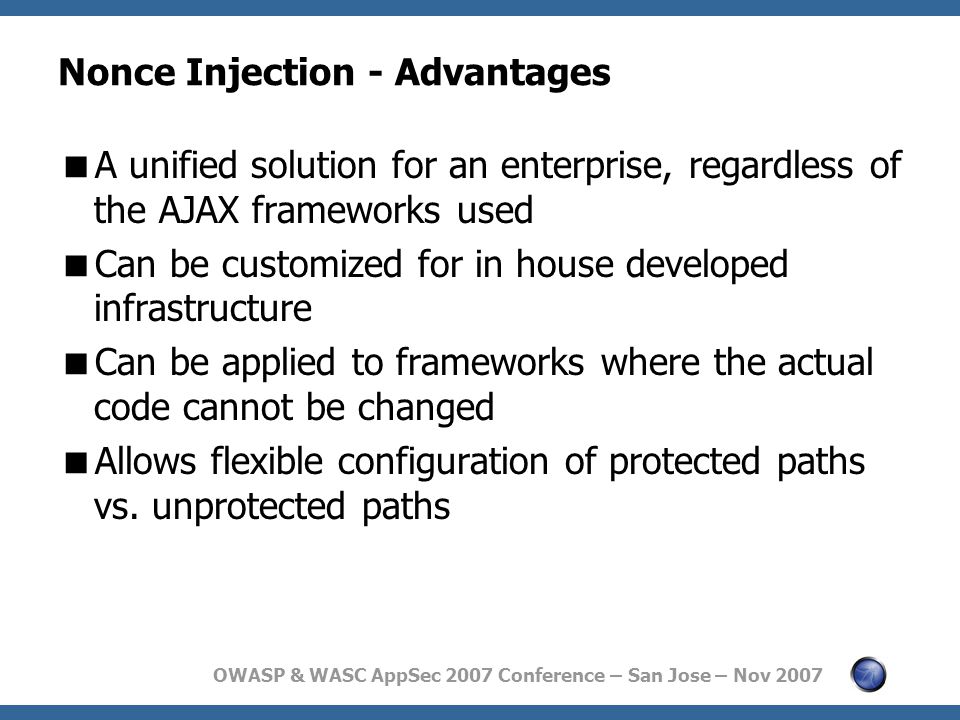 Nonce Injection - Advantages

■ A unified solution for an enterprise, regardless of the AJAX frameworks used

■ Can be customized for in house developed infrastructure

■ Can be applied to frameworks where the actual code cannot be changed

■ Allows flexible configuration of protected paths vs. unprotected paths

OWASP & WASC AppSec 2007 Conference – San Jose – Nov 2007